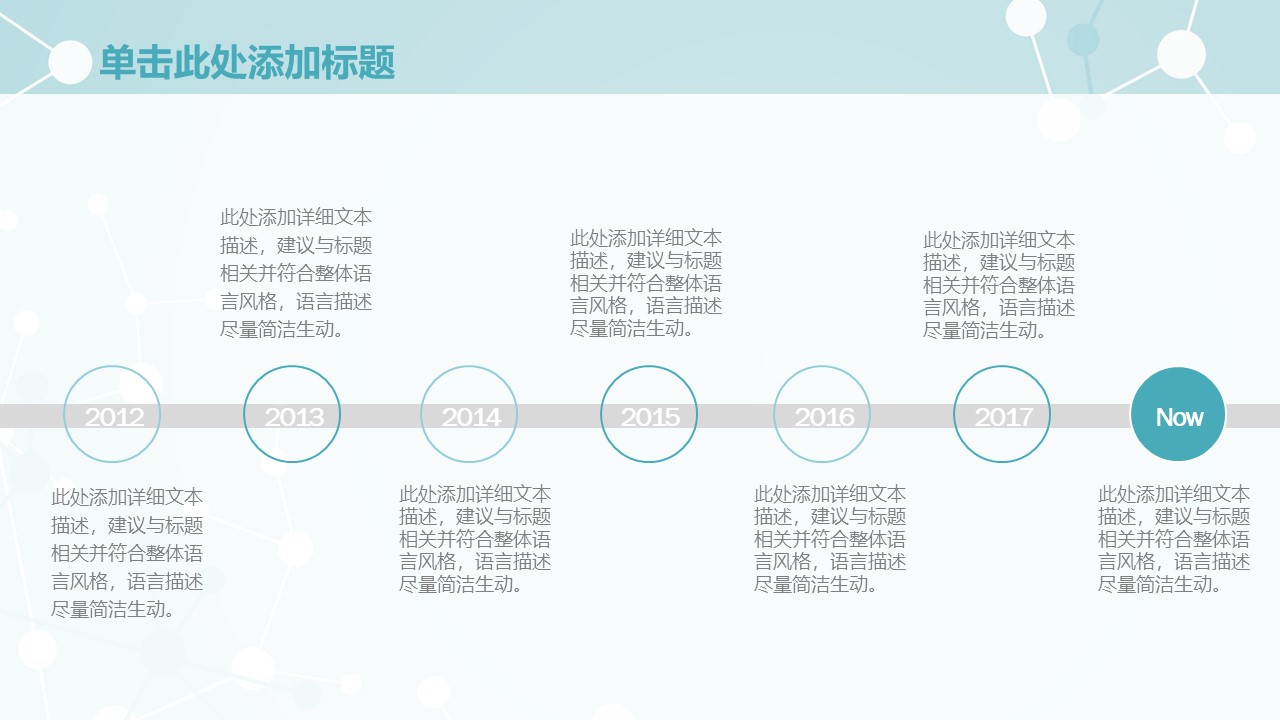 单击此处添加标题

此处添加详细文本描述，建议与标题相关并符合整体语言风格，语言描述尽量简洁生动。

此处添加详细文本描述，建议与标题相关并符合整体语言风格，语言描述尽量简洁生动。

此处添加详细文本描述，建议与标题相关并符合整体语言风格，语言描述尽量简洁生动。

2012

2013

2014

2015

2016

2017

Now

此处添加详细文本描述，建议与标题相关并符合整体语言风格，语言描述尽量简洁生动。

此处添加详细文本描述，建议与标题相关并符合整体语言风格，语言描述尽量简洁生动。

此处添加详细文本描述，建议与标题相关并符合整体语言风格，语言描述尽量简洁生动。

此处添加详细文本描述，建议与标题相关并符合整体语言风格，语言描述尽量简洁生动。